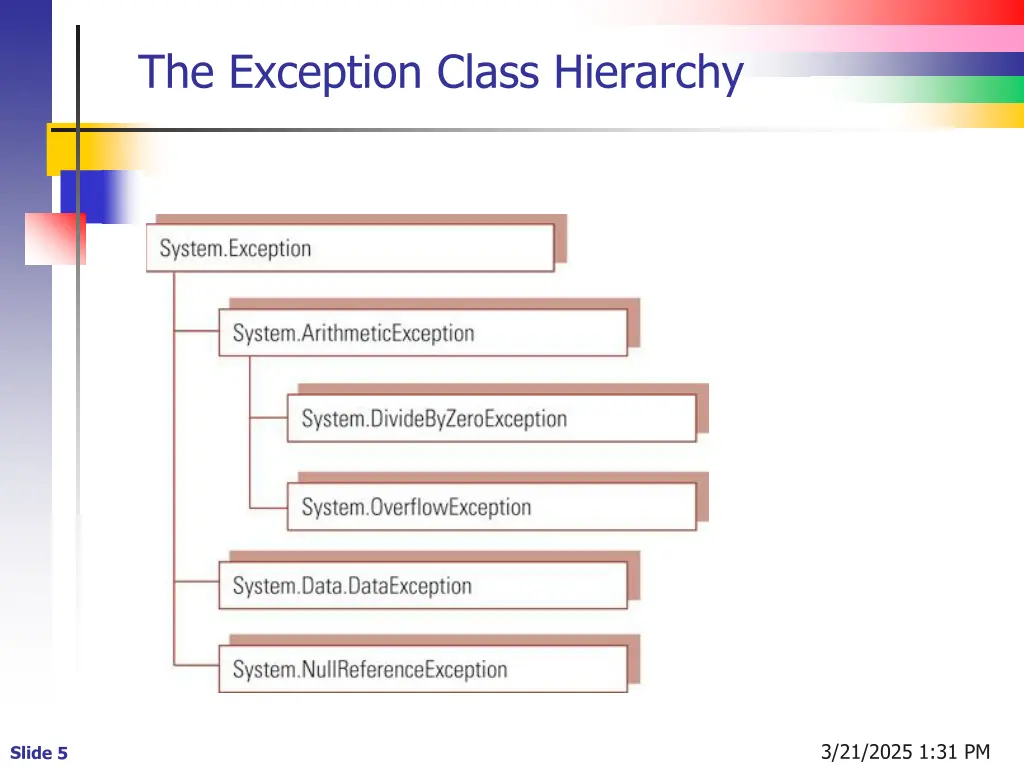 The Exception Class Hierarchy

System.Exception

System.ArithmeticException

System.DivideByZeroException

System.OverflowException

System.Data.DataException

System.NullReferenceException

Slide 5

3/21/2025 1:31 PM